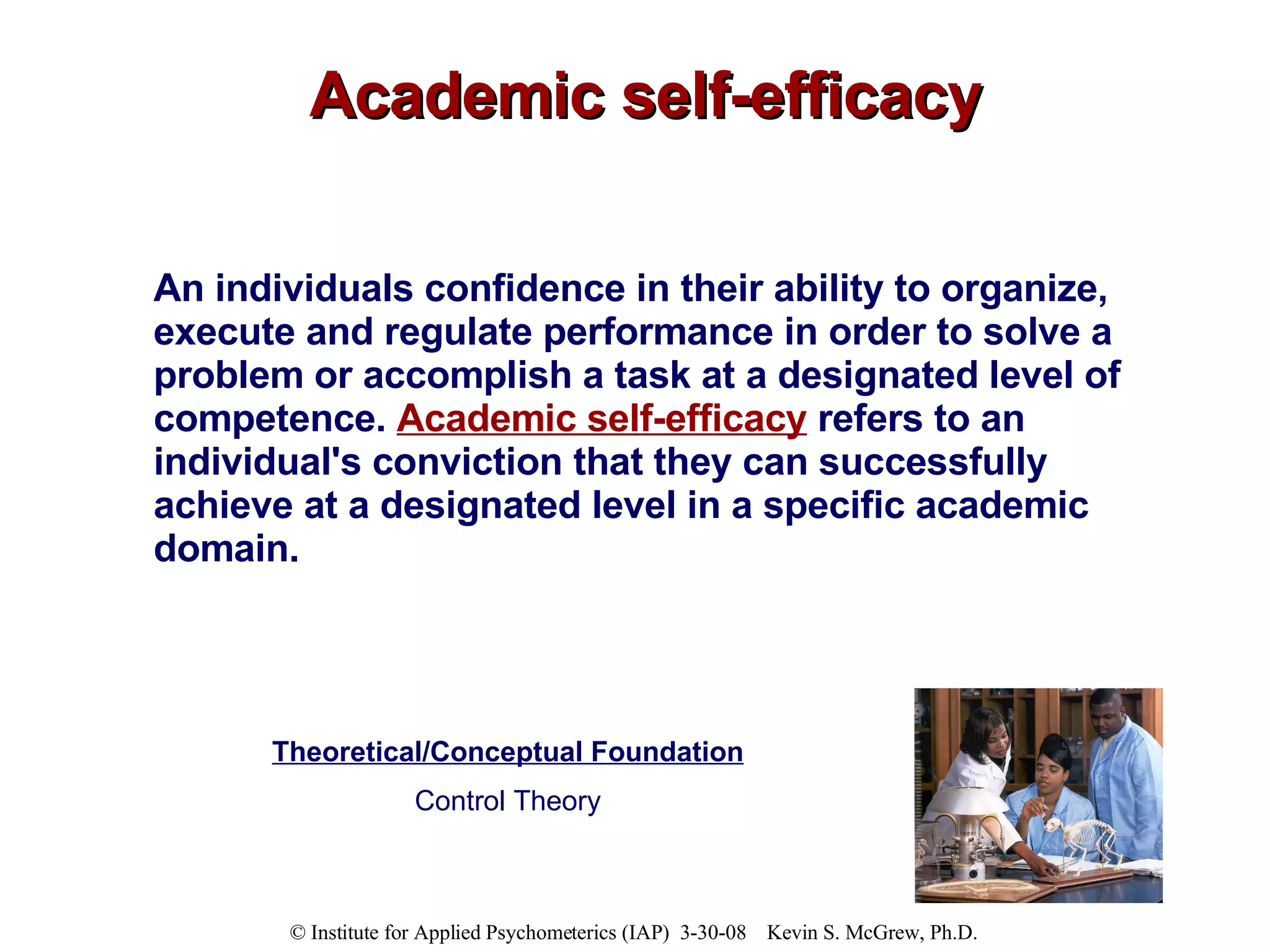 Academic self-efficacy

An individuals confidence in their ability to organize, execute and regulate performance in order to solve a problem or accomplish a task at a designated level of competence. Academic self-efficacy refers to an individual's conviction that they can successfully achieve at a designated level in a specific academic domain.

Theoretical/Conceptual Foundation

Control Theory

© Institute for Applied Psychometerics (IAP) 3-30-08 Kevin S. McGrew, Ph.D.